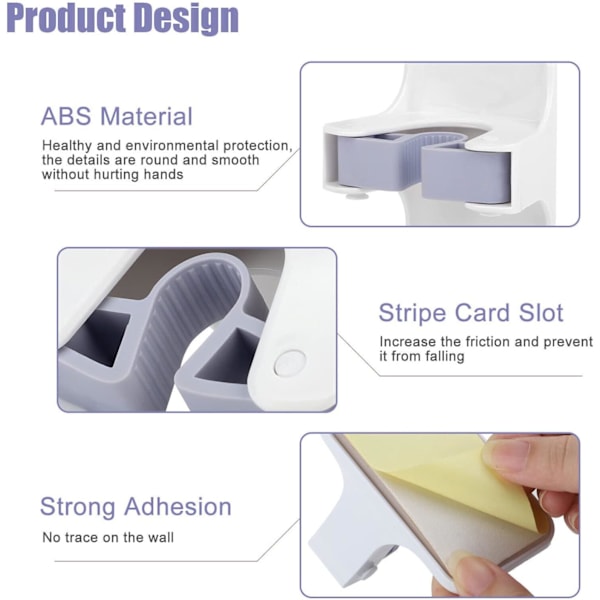 Product Design

ABS Material

Healthy and environmental protection, the details are round and smooth without hurting hands

Stripe Card Slot

Increase the friction and prevent it from falling

Strong Adhesion

No trace on the wall